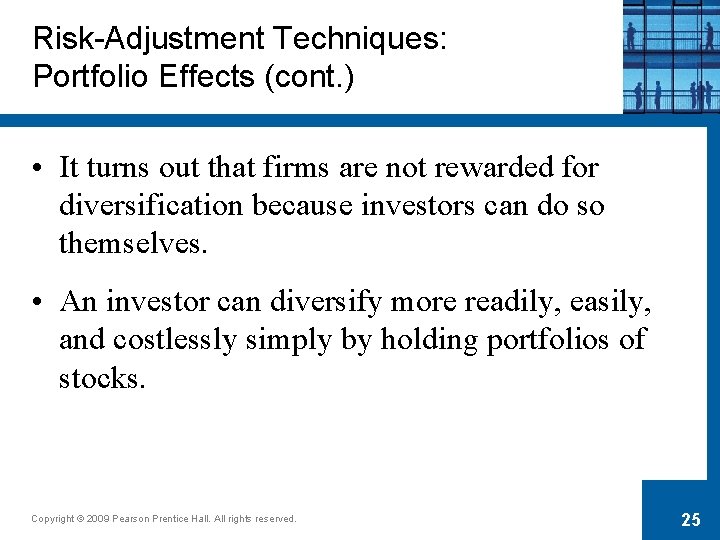 Risk-Adjustment Techniques: Portfolio Effects (cont.)

• It turns out that firms are not rewarded for diversification because investors can do so themselves.

• An investor can diversify more readily, easily, and costlessly simply by holding portfolios of stocks.

Copyright © 2009 Pearson Prentice Hall. All rights reserved.

25